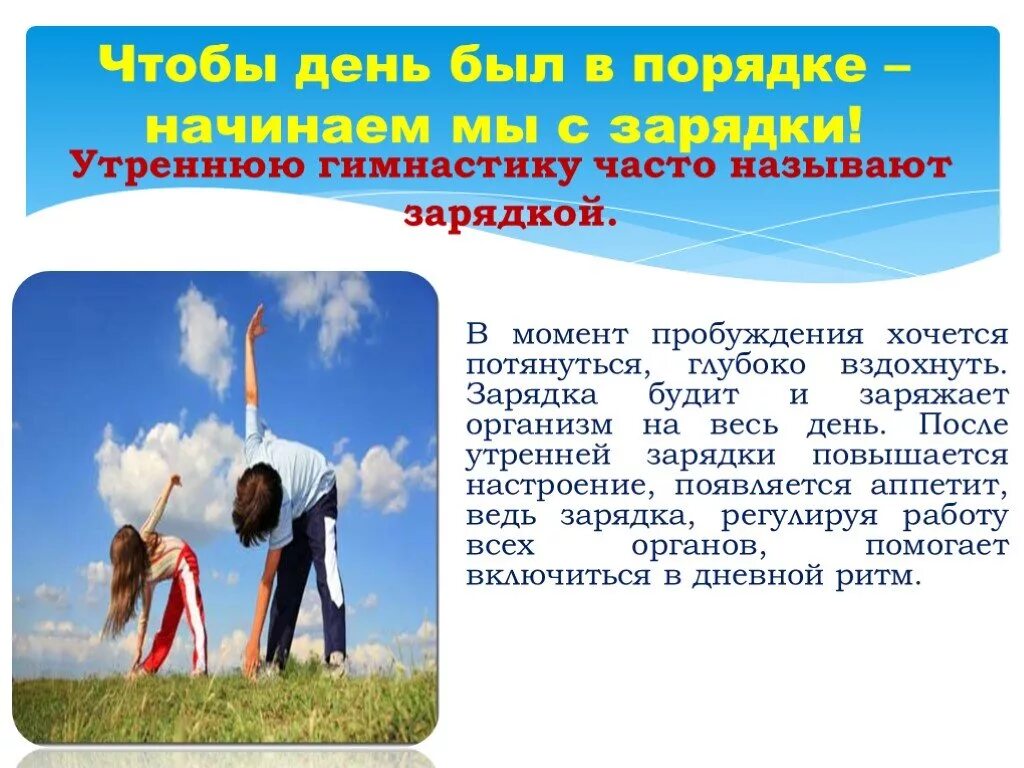 Чтобы день был в порядке – начинаем мы с зарядки!

Утреннюю гимнастику часто называют зарядкой.

В момент пробуждения хочется потянуться, глубоко вздохнуть. Зарядка будит и заряжает организм на весь день. После утренней зарядки повышается настроение, появляется аппетит, ведь зарядка, регулируя работу всех органов, помогает включиться в дневной ритм.